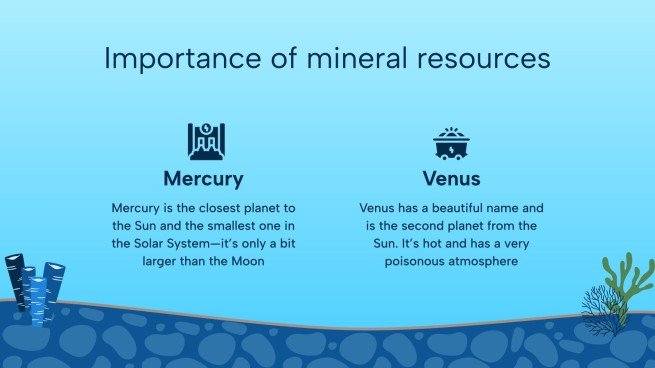 Importance of mineral resources

Mercury

Mercury is the closest planet to the Sun and the smallest one in the Solar System—it's only a bit larger than the Moon

Venus

Venus has a beautiful name and is the second planet from the Sun. It's hot and has a very poisonous atmosphere